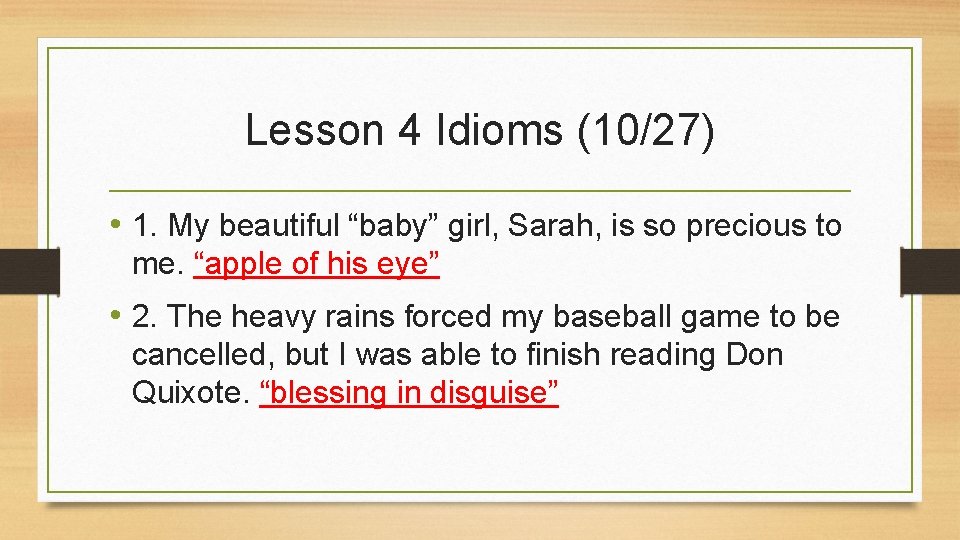 Lesson 4 Idioms (10/27)

• 1. My beautiful “baby” girl, Sarah, is so precious to me. “apple of his eye”

• 2. The heavy rains forced my baseball game to be cancelled, but I was able to finish reading Don Quixote. “blessing in disguise”